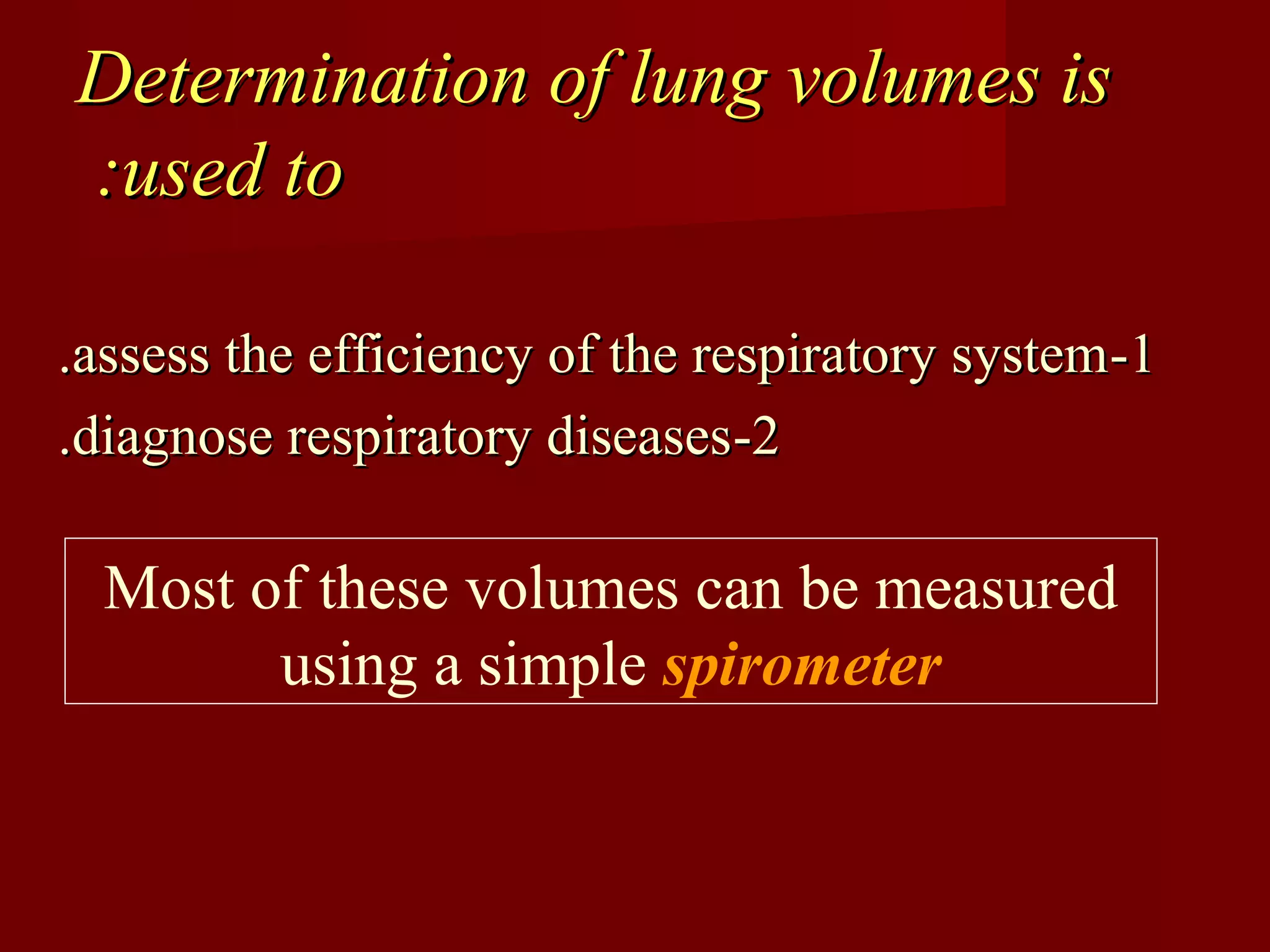 Determination of lung volumes is :used to

.assess the efficiency of the respiratory system-1

.diagnose respiratory diseases-2

Most of these volumes can be measured using a simple spirometer